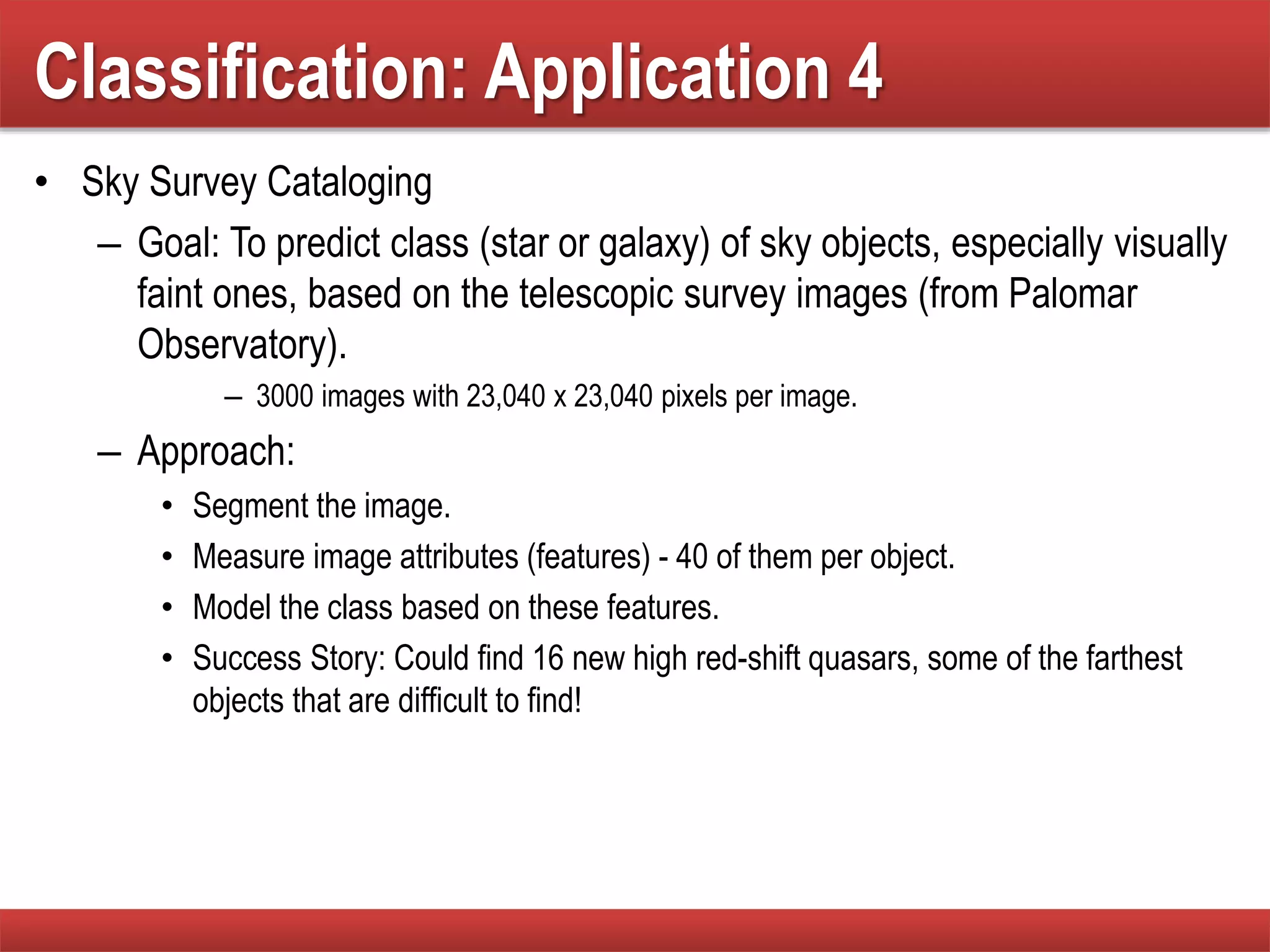 Classification: Application 4

• Sky Survey Cataloging

– Goal: To predict class (star or galaxy) of sky objects, especially visually faint ones, based on the telescopic survey images (from Palomar Observatory).

– 3000 images with 23,040 x 23,040 pixels per image.

– Approach:

• Segment the image.

• Measure image attributes (features) - 40 of them per object.

• Model the class based on these features.

• Success Story: Could find 16 new high red-shift quasars, some of the farthest objects that are difficult to find!